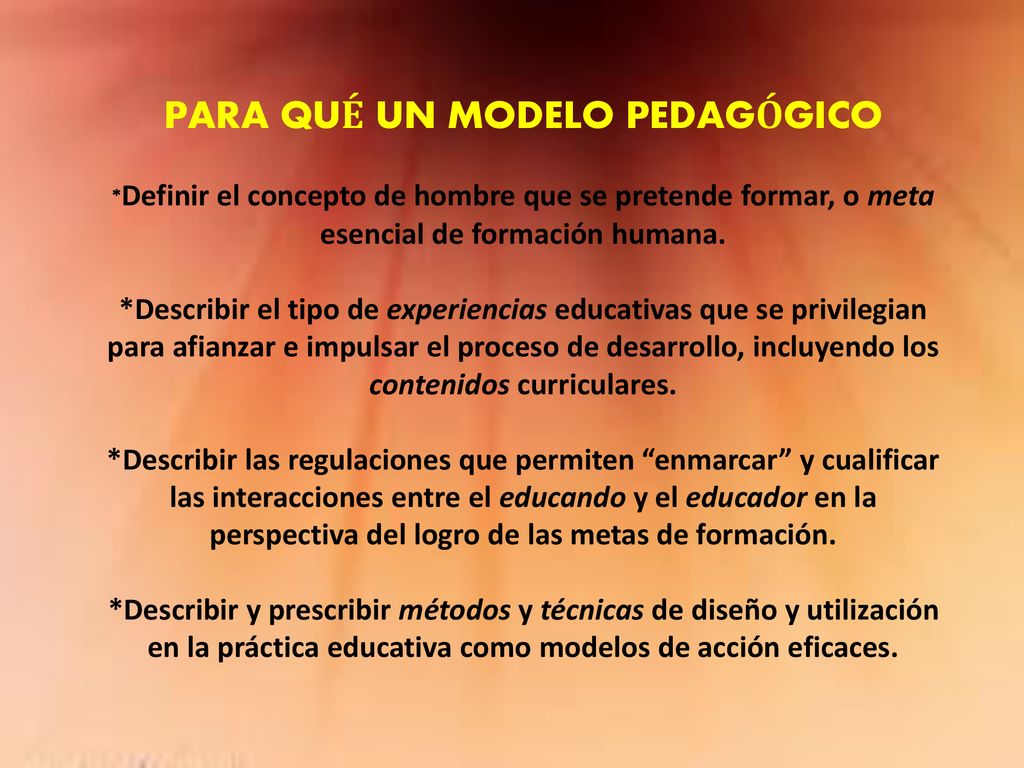 PARA QUÉ UN MODELO PEDAGÓGICO

*Definir el concepto de hombre que se pretende formar, o meta esencial de formación humana.

*Describir el tipo de experiencias educativas que se privilegian para afianzar e impulsar el proceso de desarrollo, incluyendo los contenidos curriculares.

*Describir las regulaciones que permiten “enmarcar” y cualificar las interacciones entre el educando y el educador en la perspectiva del logro de las metas de formación.

*Describir y prescribir métodos y técnicas de diseño y utilización en la práctica educativa como modelos de acción eficaces.